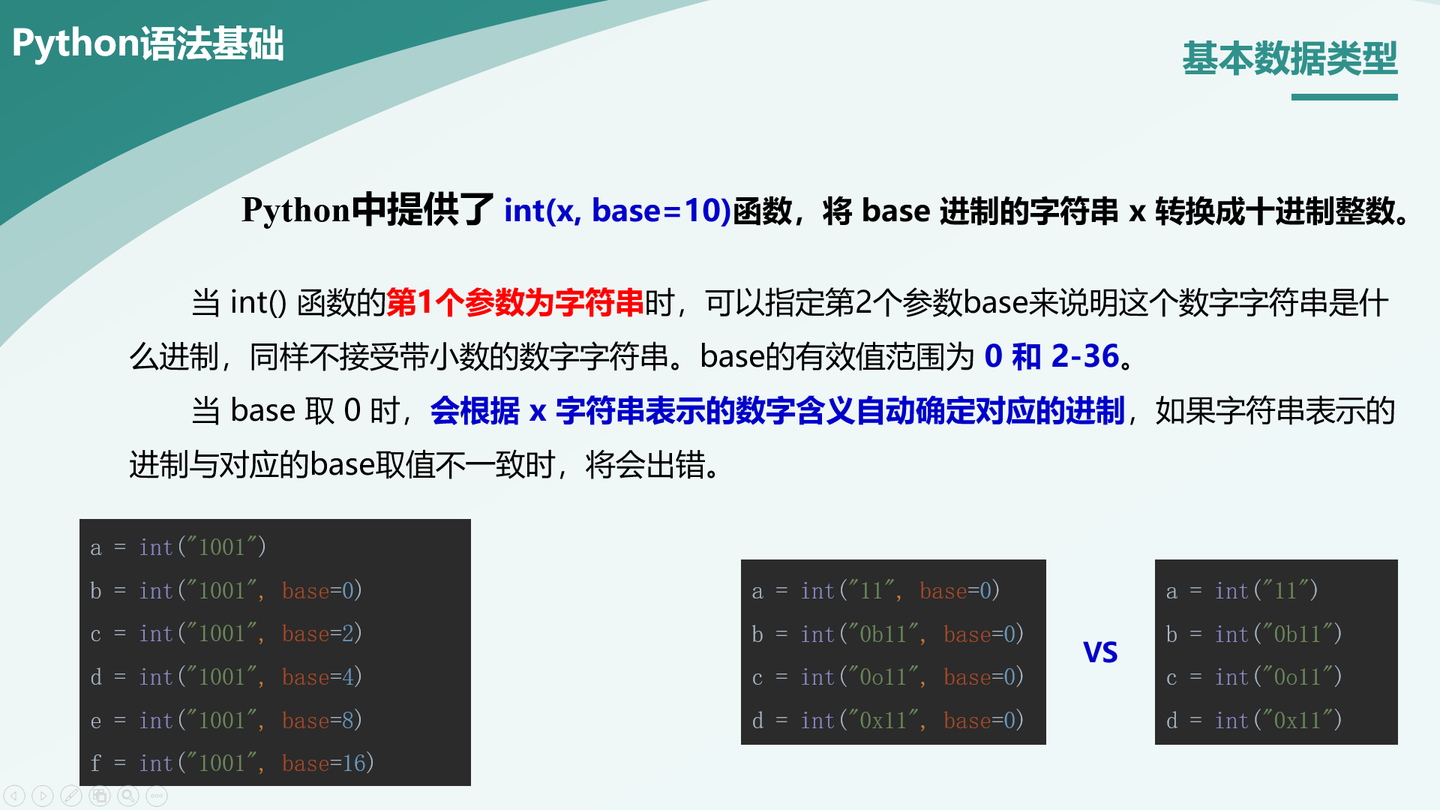 Python语法基础

基本数据类型

Python中提供了 int(x, base=10)函数，将 base 进制的字符串 x 转换成十进制整数。

当 int() 函数的第1个参数为字符串时，可以指定第2个参数base来说明这个数字字符串是什么进制，同样不接受带小数的数字字符串。base的有效值范围为 0 和 2-36。

当 base 取 0 时，会根据 x 字符串表示的数字含义自动确定对应的进制，如果字符串表示的进制与对应的base取值不一致时，将会出错。

a = int("1001")
b = int("1001", base=0)
c = int("1001", base=2)
d = int("1001", base=4)
e = int("1001", base=8)
f = int("1001", base=16)

a = int("11", base=0)
b = int("0b11", base=0)
c = int("0o11", base=0)
d = int("0x11", base=0)

VS

a = int("11")
b = int("0b11")
c = int("0o11")
d = int("0x11")